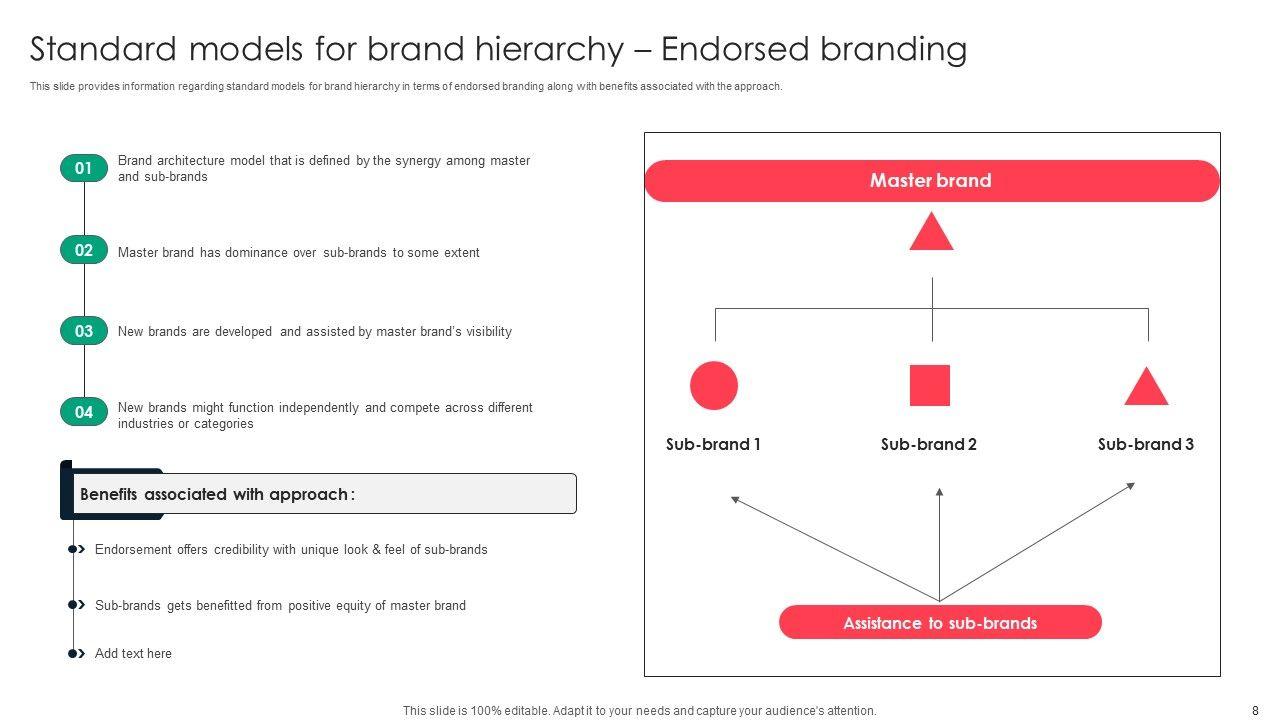 Standard models for brand hierarchy – Endorsed branding

This slide provides information regarding standard models for brand hierarchy in terms of endorsed branding along with benefits associated with the approach.

01 Brand architecture model that is defined by the synergy among master and sub-brands

02 Master brand has dominance over sub-brands to some extent

03 New brands are developed and assisted by master brand's visibility

04 New brands might function independently and compete across different industries or categories

Benefits associated with approach :

Endorsement offers credibility with unique look & feel of sub-brands

Sub-brands gets benefitted from positive equity of master brand

Add text here

Master brand

Sub-brand 1

Sub-brand 2

Sub-brand 3

Assistance to sub-brands

This slide is 100% editable. Adapt it to your needs and capture your audience's attention.

8